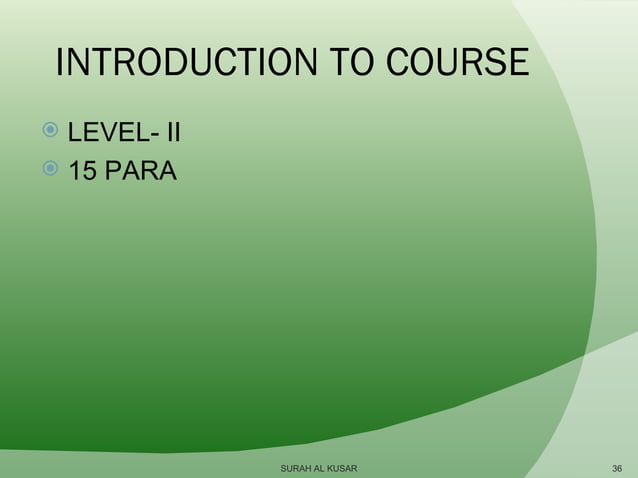 INTRODUCTION TO COURSE

LEVEL- II
15 PARA

SURAH AL KUSAR

36